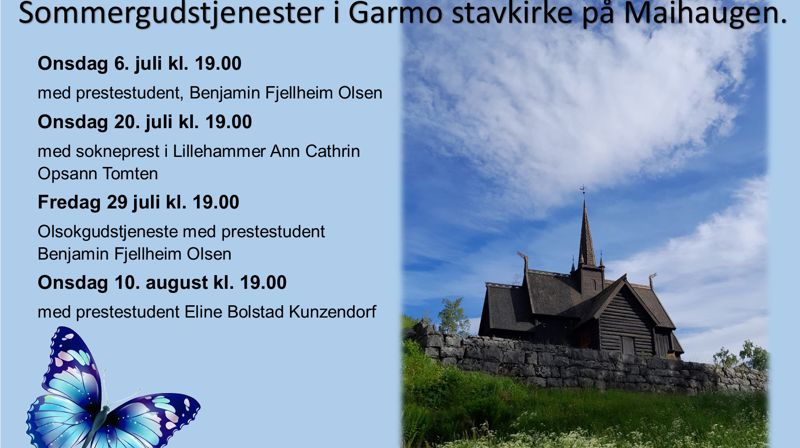 Sommergudstjenester i Garmo stavkirke på Maihaugen.

Onsdag 6. juli kl. 19.00

med prestestudent, Benjamin Fjellheim Olsen

Onsdag 20. juli kl. 19.00

med sokneprest i Lillehammer Ann Cathrin Opsann Tomten

Fredag 29 juli kl. 19.00

Olsokgudstjeneste med prestestudent Benjamin Fjellheim Olsen

Onsdag 10. august kl. 19.00

med prestestudent Eline Bolstad Kunzendorf